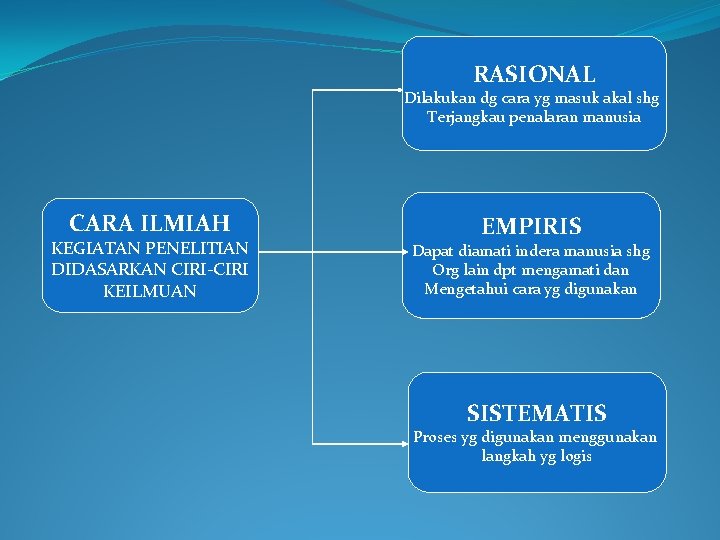 CARA ILMIAH
KEGIATAN PENELITIAN DIDASARKAN CIRI-CIRI KEILMUAN

RASIONAL
Dilakukan dg cara yg masuk akal shg Terjangkau penalaran manusia

EMPIRIS
Dapat diamati indera manusia shg Org lain dpt mengamati dan Mengetahui cara yg digunakan

SISTEMATIS
Proses yg digunakan menggunakan langkah yg logis